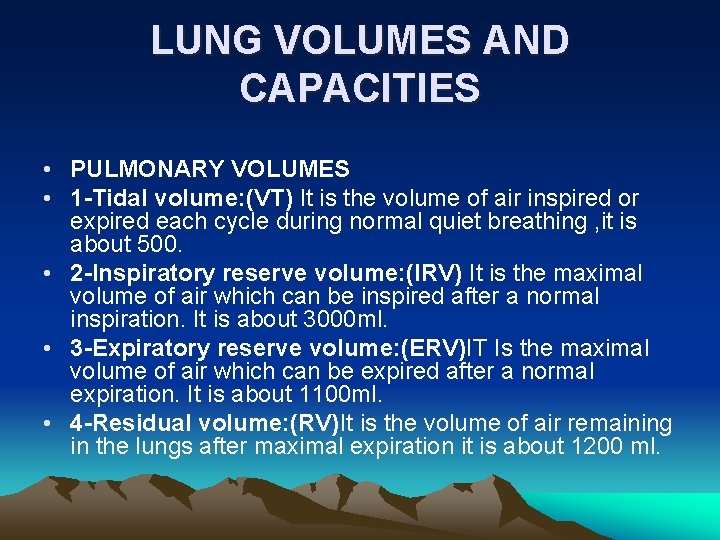 LUNG VOLUMES AND CAPACITIES

• PULMONARY VOLUMES
• 1-Tidal volume:(VT) It is the volume of air inspired or expired each cycle during normal quiet breathing ,it is about 500.
• 2-Inspiratory reserve volume:(IRV) It is the maximal volume of air which can be inspired after a normal inspiration. It is about 3000ml.
• 3-Expiratory reserve volume:(ERV)IT Is the maximal volume of air which can be expired after a normal expiration. It is about 1100ml.
• 4-Residual volume:(RV)It is the volume of air remaining in the lungs after maximal expiration it is about 1200 ml.